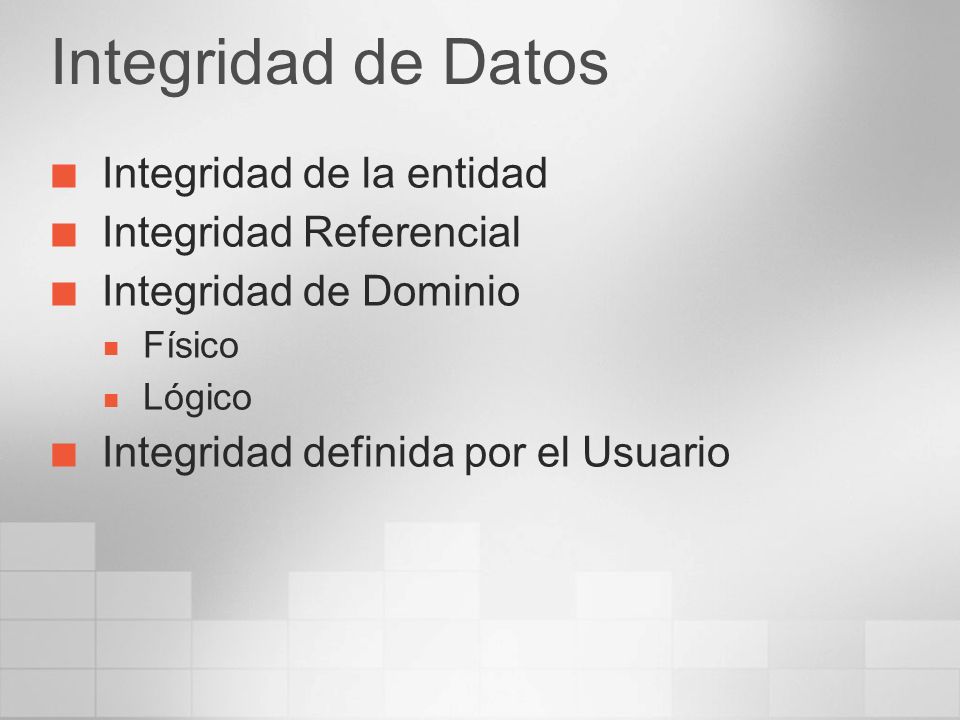 Integridad de Datos

Integridad de la entidad

Integridad Referencial

Integridad de Dominio

Físico

Lógico

Integridad definida por el Usuario